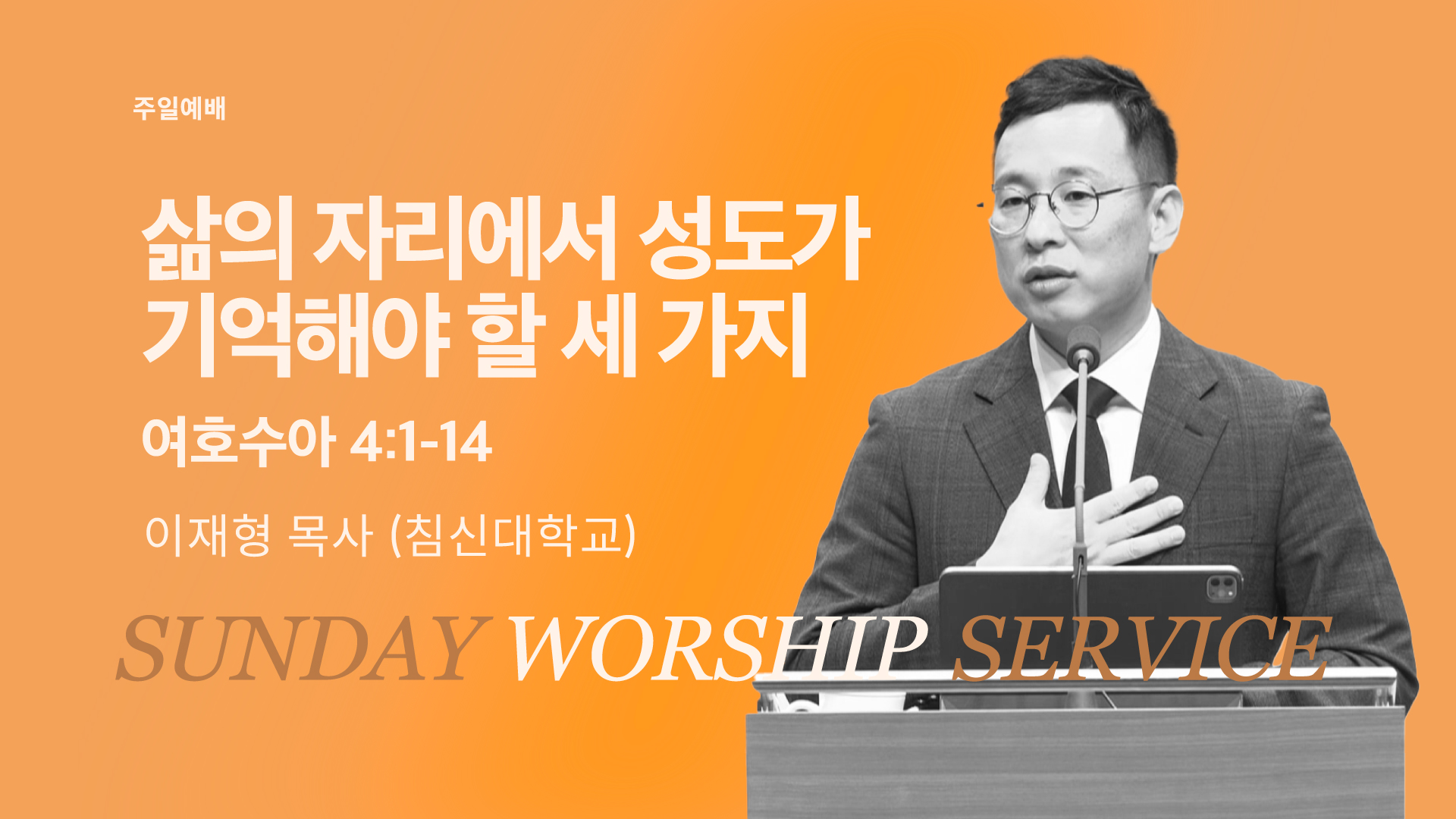 주일예배

삶의 자리에서 성도가 기억해야 할 세 가지

여호수아 4:1-14

이재형 목사 (침신대학교)

SUNDAY WORSHIP SERVICE